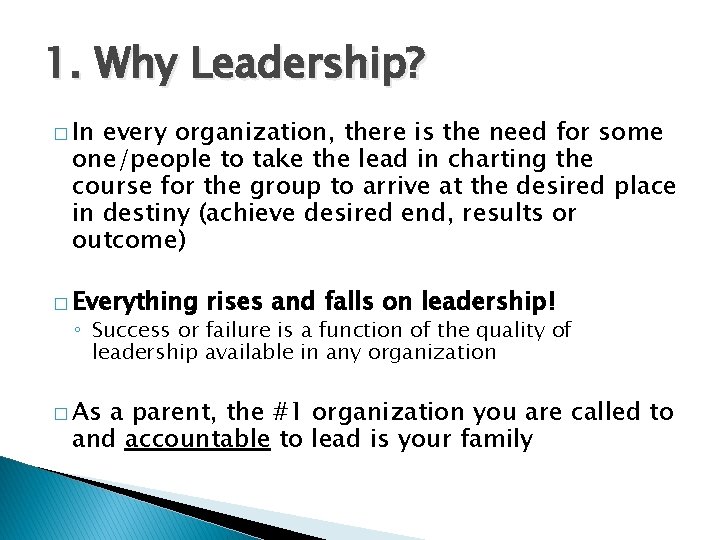 1. Why Leadership?

□ In every organization, there is the need for some one/people to take the lead in charting the course for the group to arrive at the desired place in destiny (achieve desired end, results or outcome)

□ Everything rises and falls on leadership!
◦ Success or failure is a function of the quality of leadership available in any organization

□ As a parent, the #1 organization you are called to and accountable to lead is your family